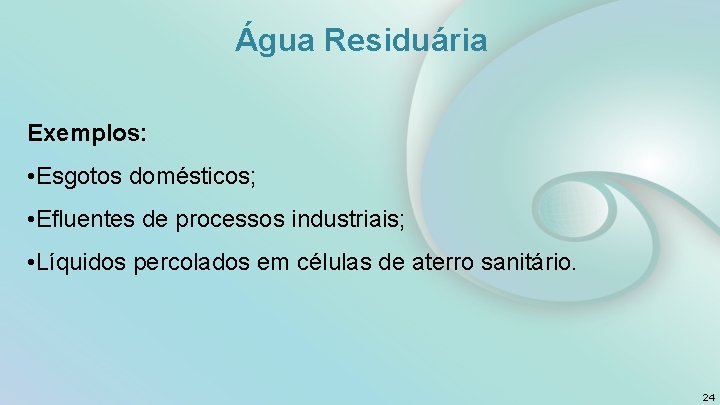 Água Residuária

Exemplos:

•Esgotos domésticos;

•Efluentes de processos industriais;

•Líquidos percolados em células de aterro sanitário.

24